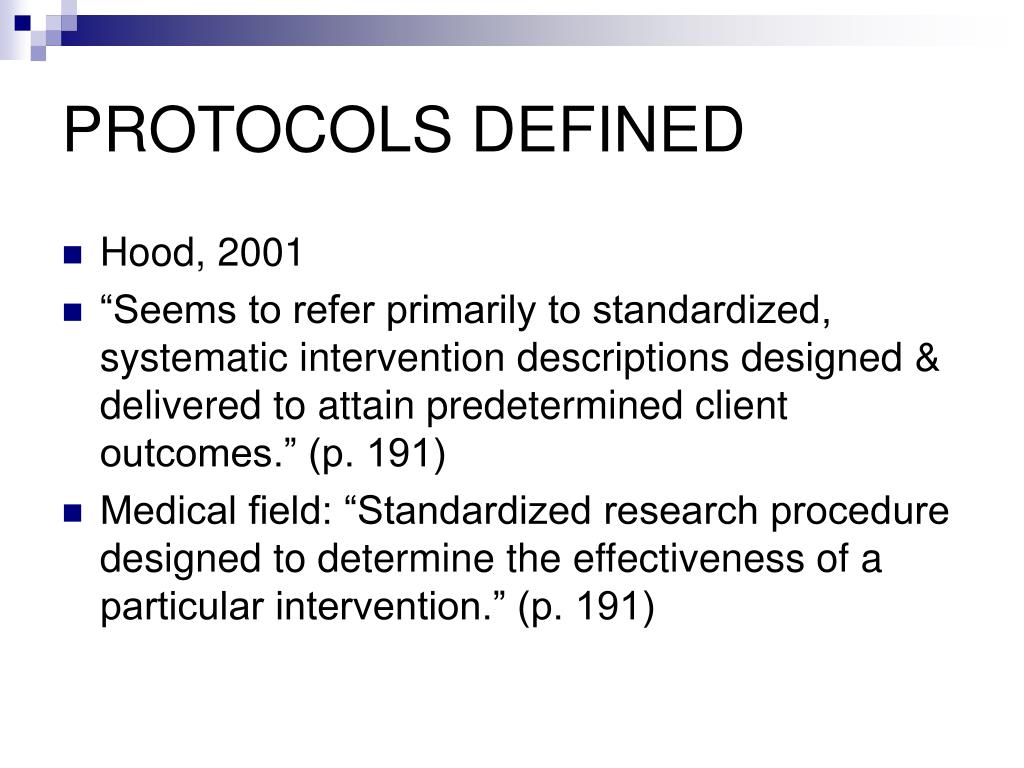 PROTOCOLS DEFINED

Hood, 2001

“Seems to refer primarily to standardized, systematic intervention descriptions designed & delivered to attain predetermined client outcomes.” (p. 191)

Medical field: “Standardized research procedure designed to determine the effectiveness of a particular intervention.” (p. 191)